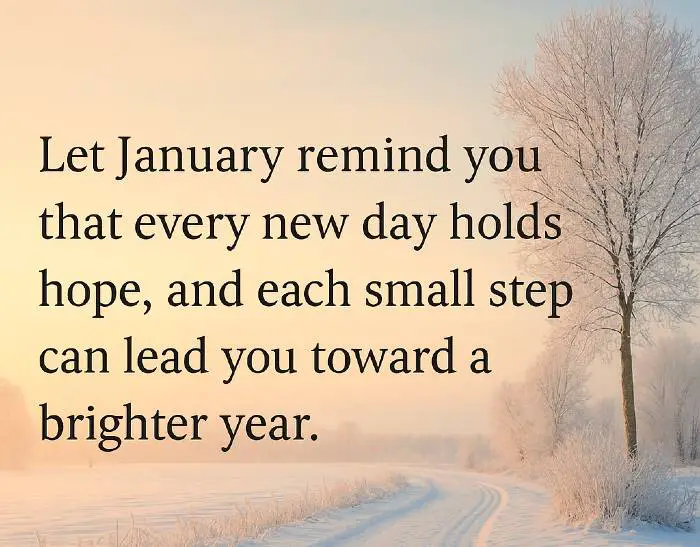 Let January remind you that every new day holds hope, and each small step can lead you toward a brighter year.